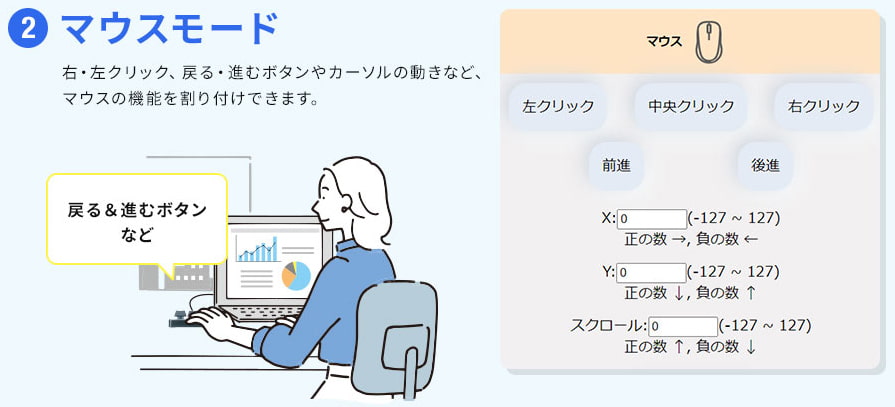 2 マウスモード

右・左クリック、戻る・進むボタンやカーソルの動きなど、マウスの機能を割り付けできます。

戻る＆進むボタンなど

マウス

左クリック

中央クリック

右クリック

前進

後進

X: 0 (-127 ~ 127)
正の数 →, 負の数 ←

Y: 0 (-127 ~ 127)
正の数 ↓, 負の数 ↑

スクロール: 0 (-127 ~ 127)
正の数 ↑, 負の数 ↓